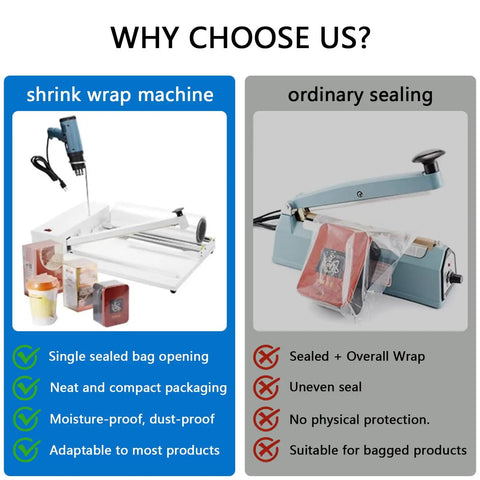 WHY CHOOSE US?

shrink wrap machine

Single sealed bag opening

Neat and compact packaging

Moisture-proof, dust-proof

Adaptable to most products

ordinary sealing

Sealed + Overall Wrap

Uneven seal

No physical protection.

Suitable for bagged products